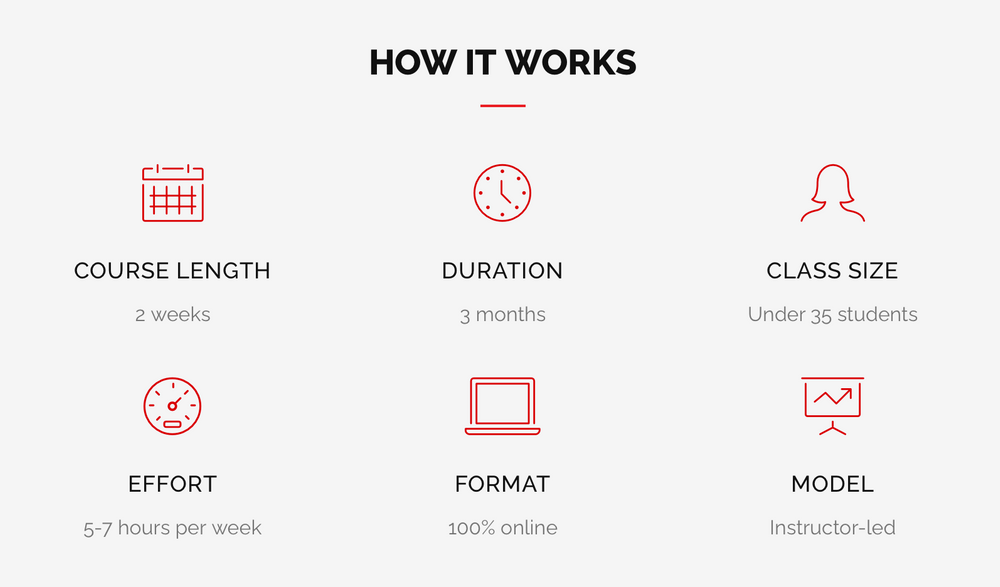 HOW IT WORKS

COURSE LENGTH

2 weeks

DURATION

3 months

CLASS SIZE

Under 35 students

EFFORT

5-7 hours per week

FORMAT

100% online

MODEL

Instructor-led